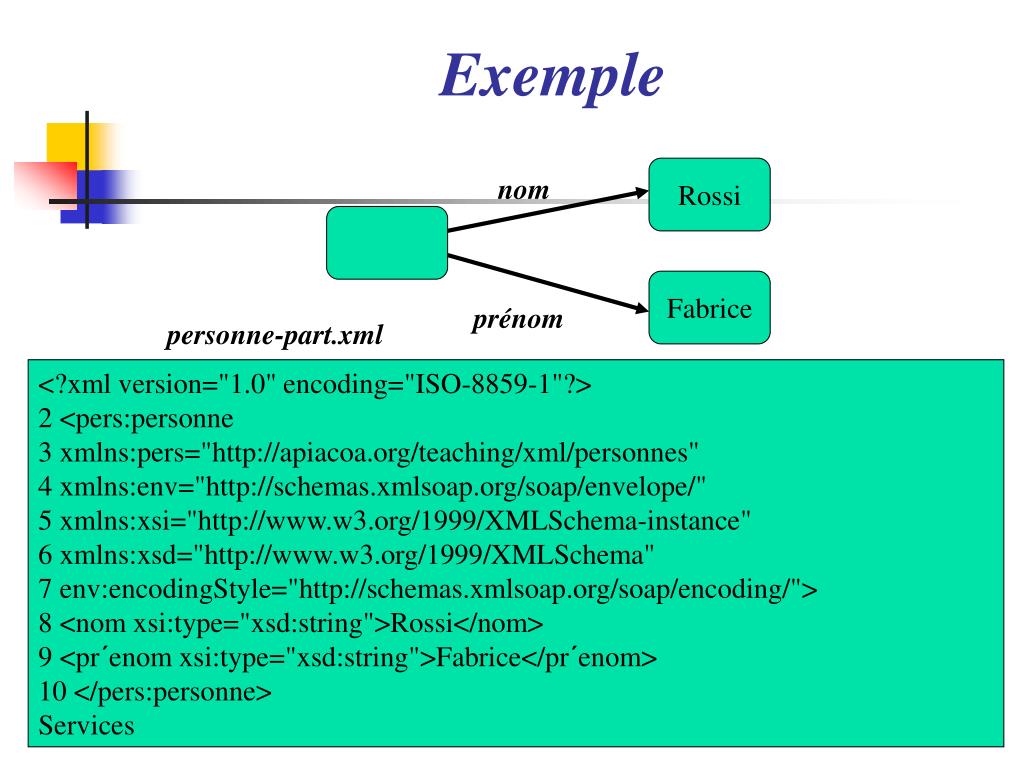 Exemple

nom

Rossi

prénom

Fabrice

personne-part.xml

<?xml version="1.0" encoding="ISO-8859-1"?>
2 <pers:personne
3 xmlns:pers="http://apiacoa.org/teaching/xml/personnes"
4 xmlns:env="http://schemas.xmlsoap.org/soap/envelope/"
5 xmlns:xsi="http://www.w3.org/1999/XMLSchema-instance"
6 xmlns:xsd="http://www.w3.org/1999/XMLSchema"
7 env:encodingStyle="http://schemas.xmlsoap.org/soap/encoding/">
8 <nom xsi:type="xsd:string">Rossi</nom>
9 <pr´enom xsi:type="xsd:string">Fabrice</pr´enom>
10 </pers:personne>
Services